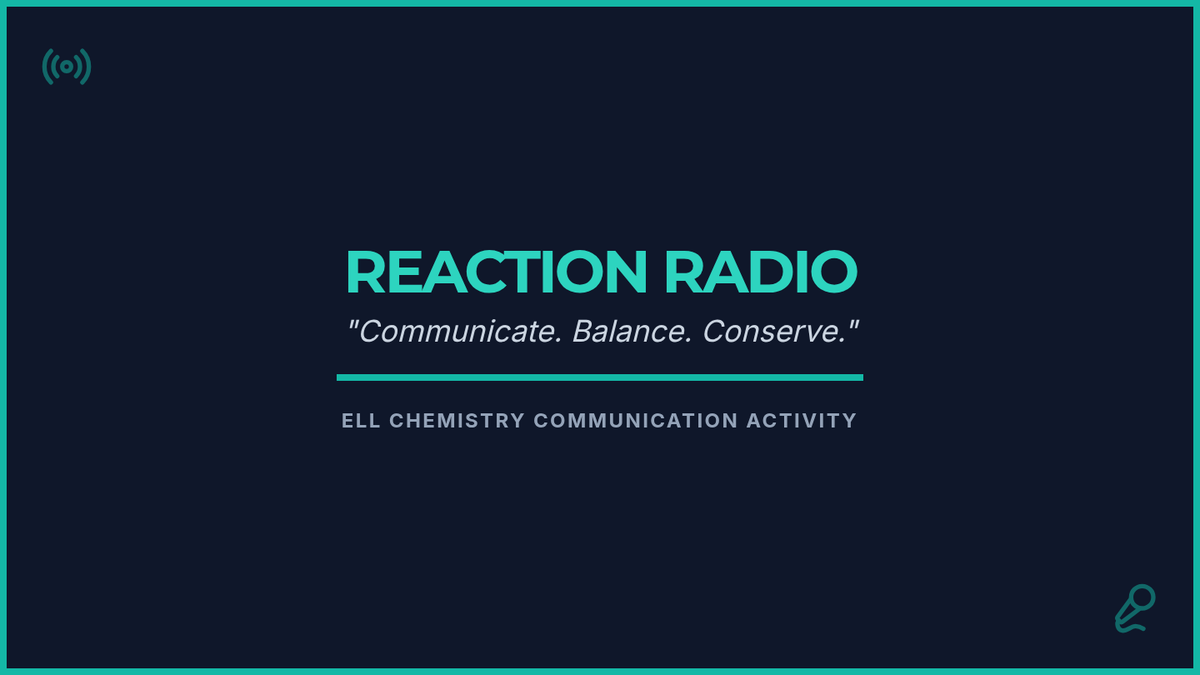 REACTION RADIO

"Communicate. Balance. Conserve."

ELL CHEMISTRY COMMUNICATION ACTIVITY